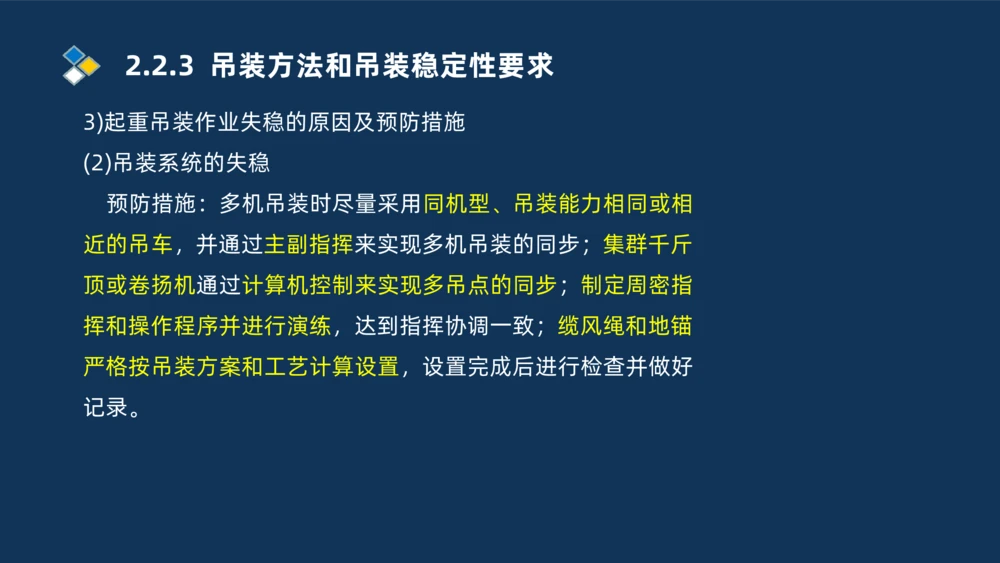 2.2.3 吊装方法和吊装稳定性要求

3)起重吊装作业失稳的原因及预防措施

(2)吊装系统的失稳

预防措施：多机吊装时尽量采用同机型、吊装能力相同或相近的吊车，并通过主副指挥来实现多机吊装的同步；集群千斤顶或卷扬机通过计算机控制来实现多吊点的同步；制定周密指挥和操作程序并进行演练，达到指挥协调一致；缆风绳和地锚严格按吊装方案和工艺计算设置，设置完成后进行检查并做好记录。